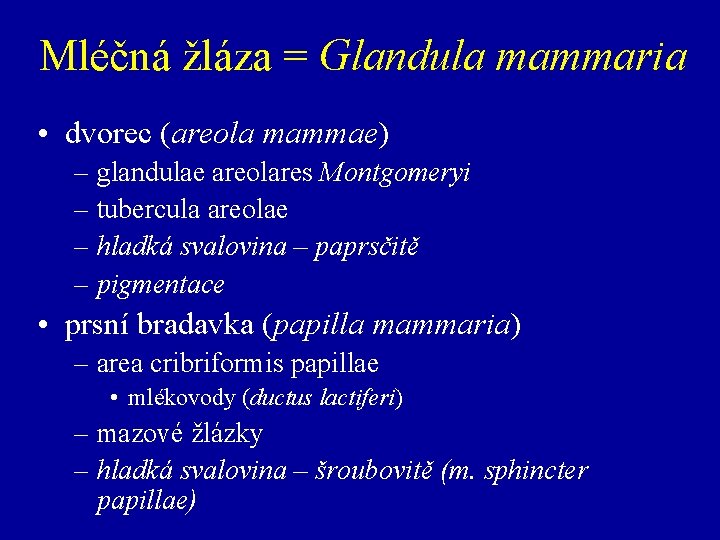 Mléčná žláza = Glandula mammaria

• dvorec (areola mammae)
– glandulae areolares Montgomeryi
– tubercula areolae
– hladká svalovina – paprsčitě
– pigmentace

• prsní bradavka (papilla mammaria)
– area cribriformis papillae
• mlékovody (ductus lactiferi)
– mazové žlázky
– hladká svalovina – šroubovitě (m. sphincter papillae)